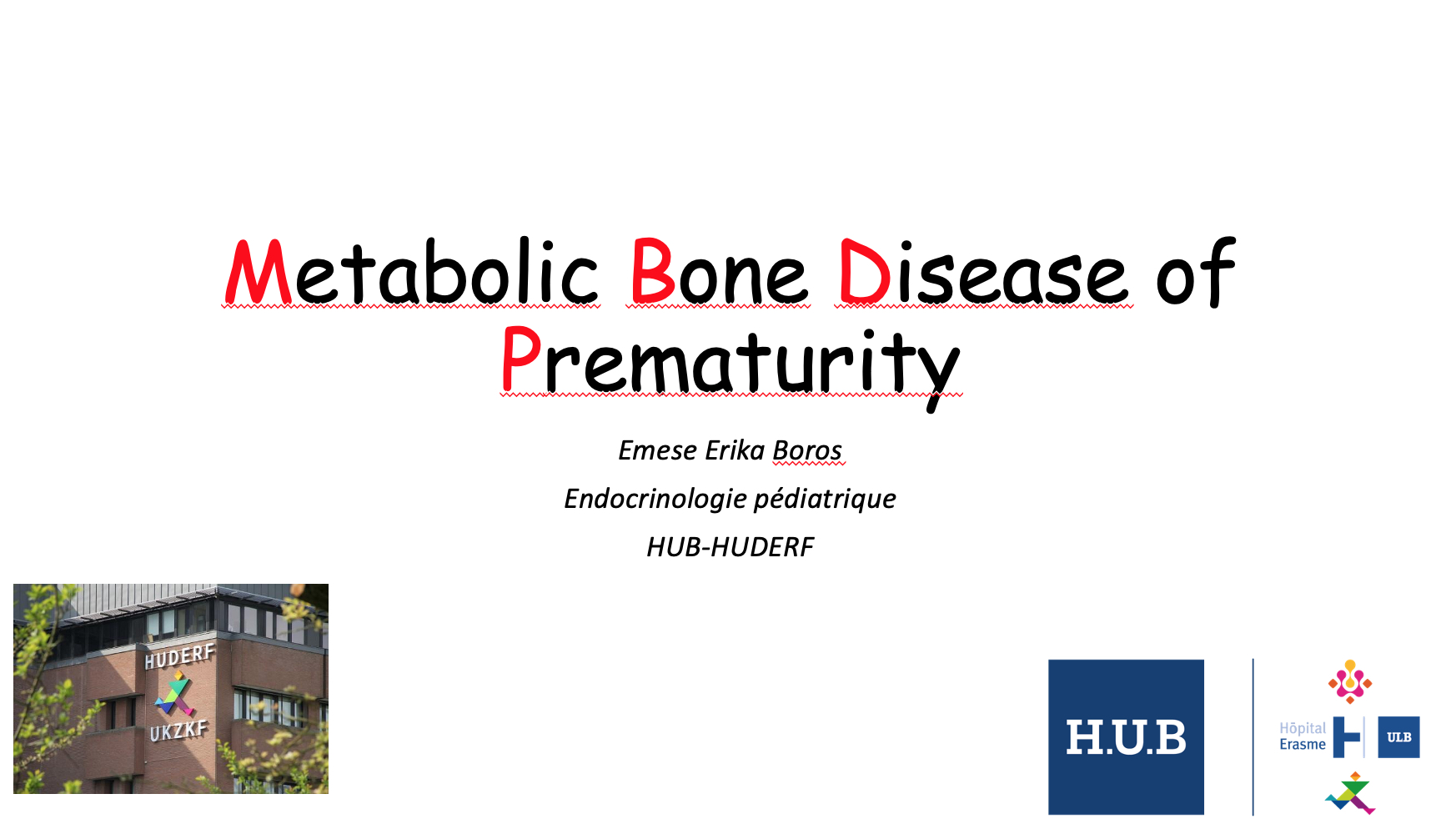 Metabolic Bone Disease of Prematurity

Emese Erika Boros

Endocrinologie pédiatrique

HUB-HUDERF

HUDERF

UKZKF

H.U.B

Hôpital Erasme

ULB